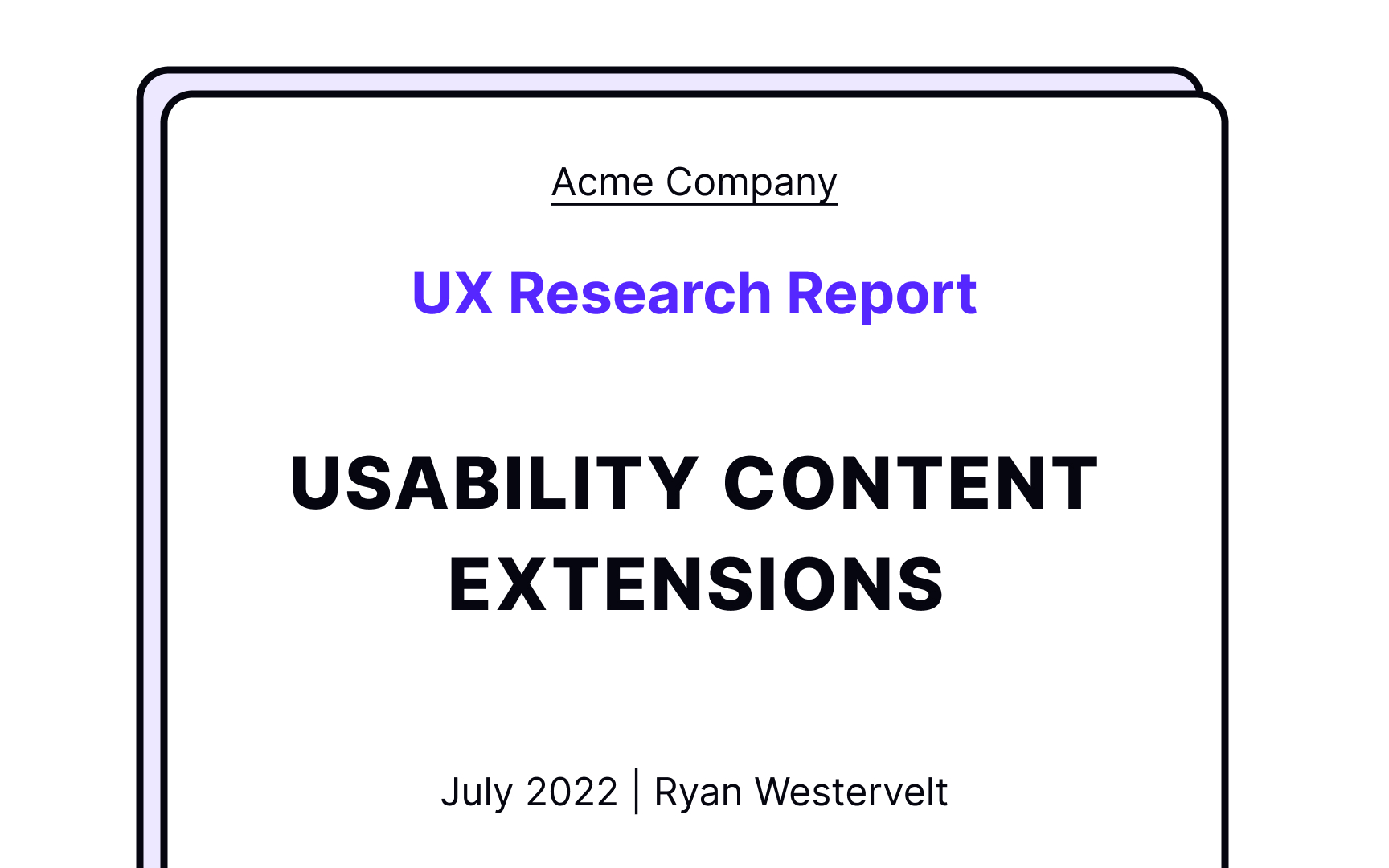 Acme Company

UX Research Report

USABILITY CONTENT EXTENSIONS

July 2022 | Ryan Westervelt